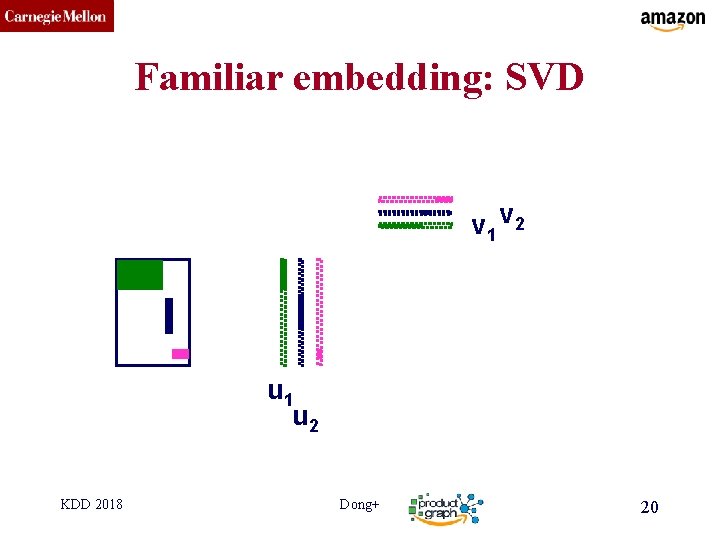 Carnegie Mellon

amazon

Familiar embedding: SVD

$v_1$ $v_2$

$u_1$
$u_2$

KDD 2018

Dong+

product graph

20